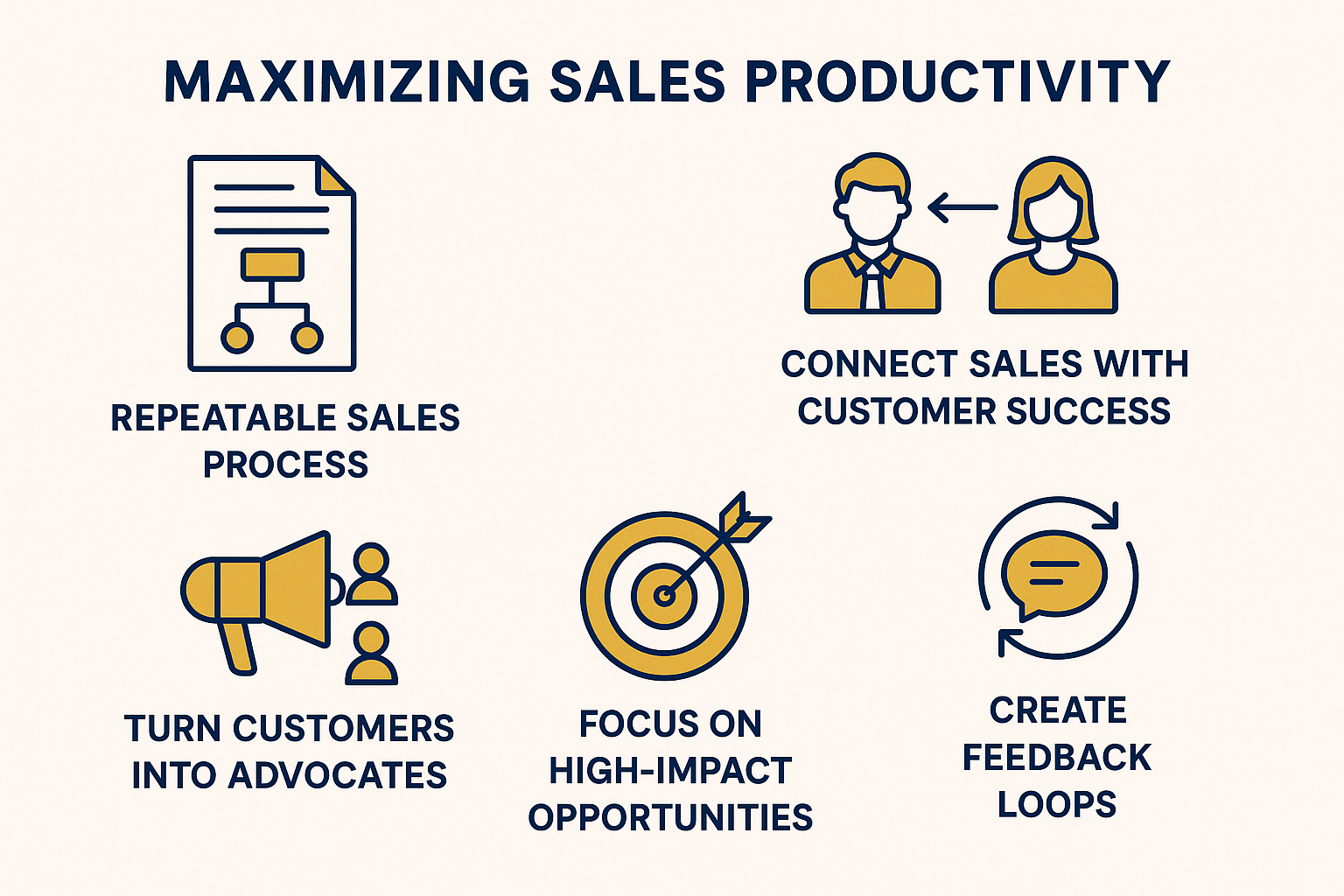 MAXIMIZING SALES PRODUCTIVITY

REPEATABLE SALES PROCESS

CONNECT SALES WITH CUSTOMER SUCCESS

TURN CUSTOMERS INTO ADVOCATES

FOCUS ON HIGH-IMPACT OPPORTUNITIES

CREATE FEEDBACK LOOPS